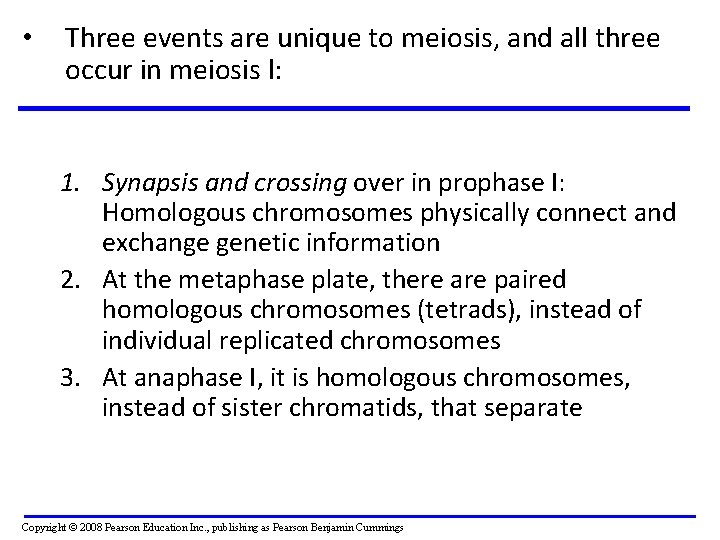 • Three events are unique to meiosis, and all three occur in meiosis I:

1. Synapsis and crossing over in prophase I: Homologous chromosomes physically connect and exchange genetic information
2. At the metaphase plate, there are paired homologous chromosomes (tetrads), instead of individual replicated chromosomes
3. At anaphase I, it is homologous chromosomes, instead of sister chromatids, that separate

Copyright © 2008 Pearson Education Inc., publishing as Pearson Benjamin Cummings